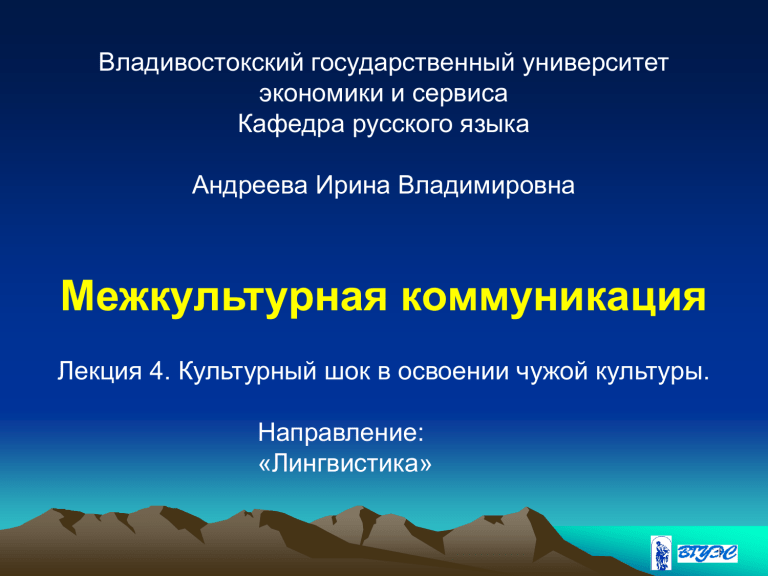 Владивостокский государственный университет экономики и сервиса
Кафедра русского языка

Андреева Ирина Владимировна

Межкультурная коммуникация

Лекция 4. Культурный шок в освоении чужой культуры.

Направление:
«Лингвистика»

ВГУЭС